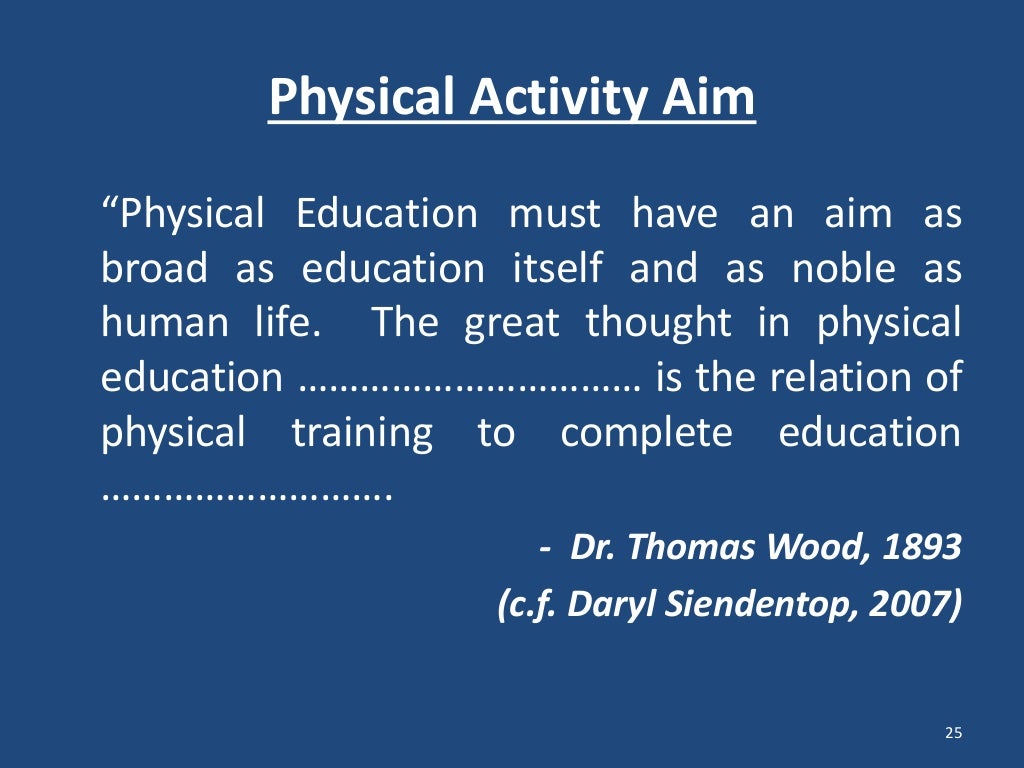 Physical Activity Aim

“Physical Education must have an aim as broad as education itself and as noble as human life. The great thought in physical education …………………………… is the relation of physical training to complete education ……………………….

- Dr. Thomas Wood, 1893
(c.f. Daryl Siendentop, 2007)

25